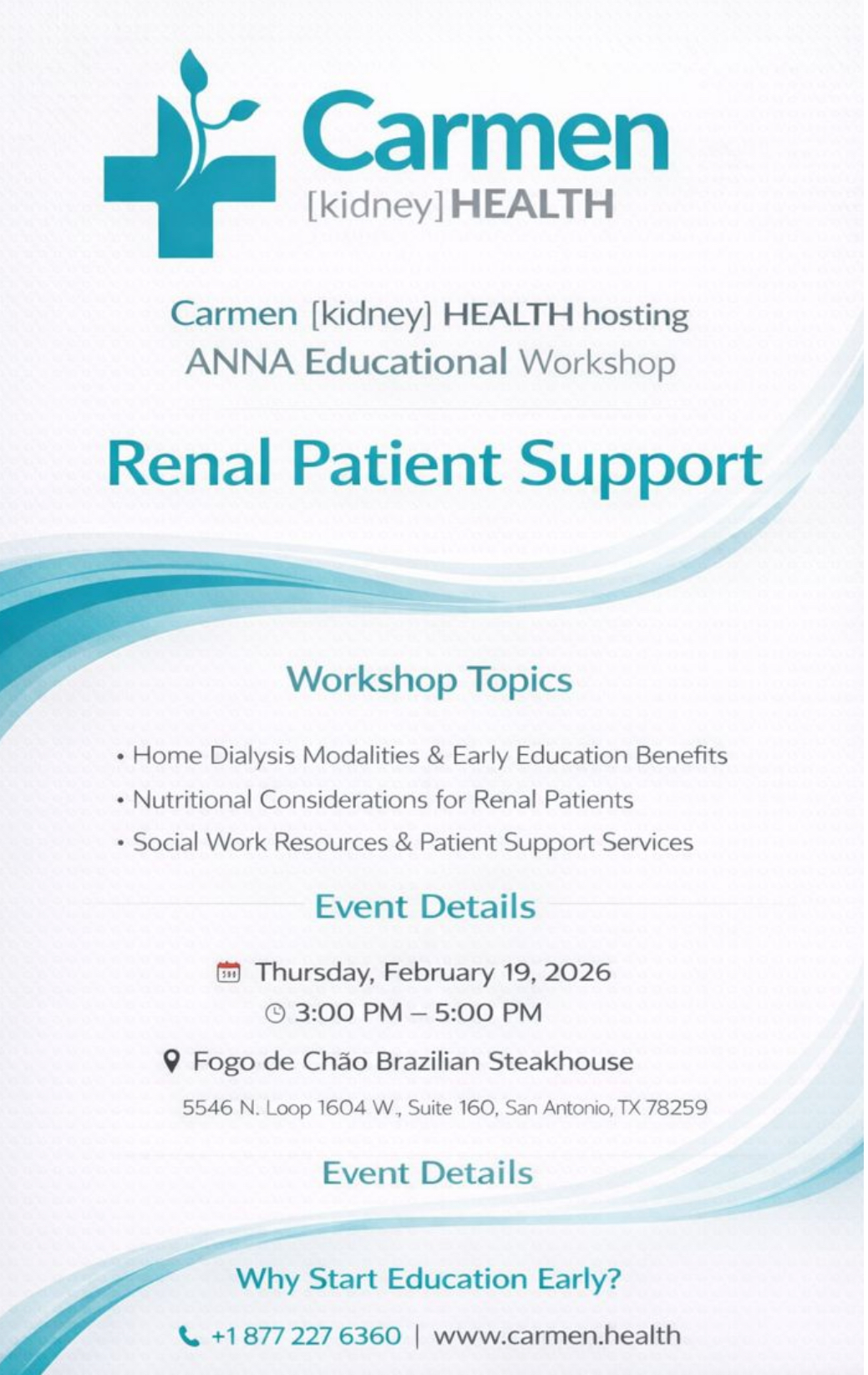 Carmen
[kidney] HEALTH

Carmen [kidney] HEALTH hosting
ANNA Educational Workshop

Renal Patient Support

Workshop Topics

• Home Dialysis Modalities & Early Education Benefits
• Nutritional Considerations for Renal Patients
• Social Work Resources & Patient Support Services

Event Details

Thursday, February 19, 2026
3:00 PM – 5:00 PM

Fogo de Chão Brazilian Steakhouse
5546 N. Loop 1604 W., Suite 160, San Antonio, TX 78259

Event Details

Why Start Education Early?

+1 877 227 6360 | www.carmen.health